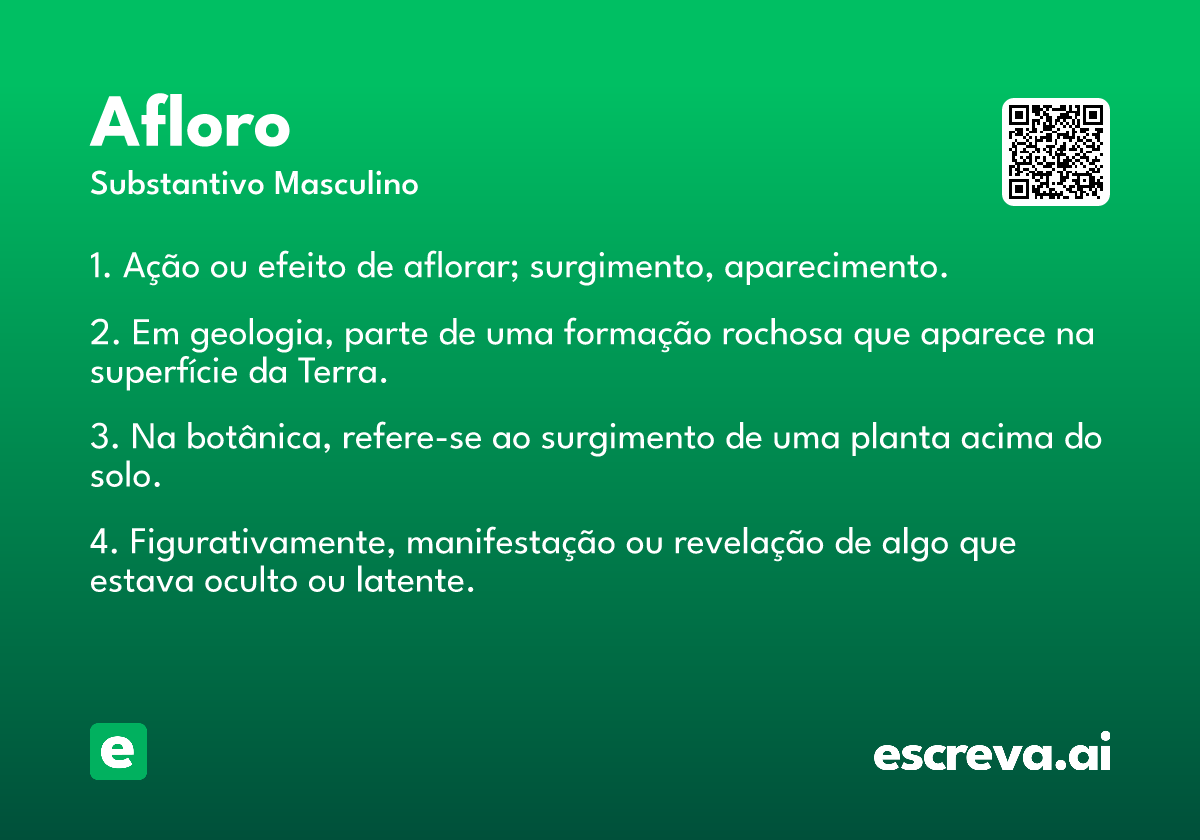 Afloro
Substantivo Masculino

1. Ação ou efeito de aflorar; surgimento, aparecimento.

2. Em geologia, parte de uma formação rochosa que aparece na superfície da Terra.

3. Na botânica, refere-se ao surgimento de uma planta acima do solo.

4. Figurativamente, manifestação ou revelação de algo que estava oculto ou latente.

e

escreva.ai